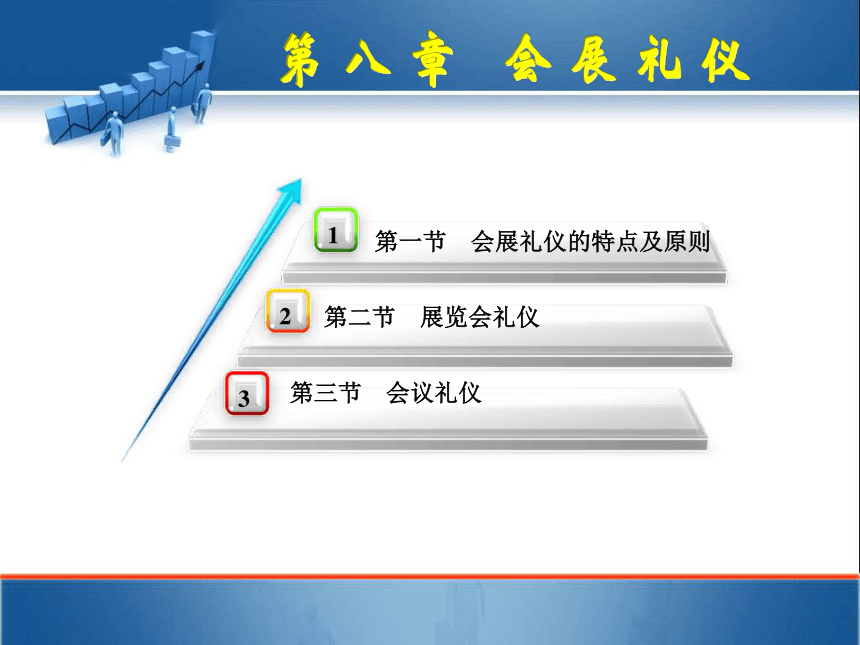 第八章　会展礼仪

1　第一节　会展礼仪的特点及原则

2　第二节　展览会礼仪

3　第三节　会议礼仪